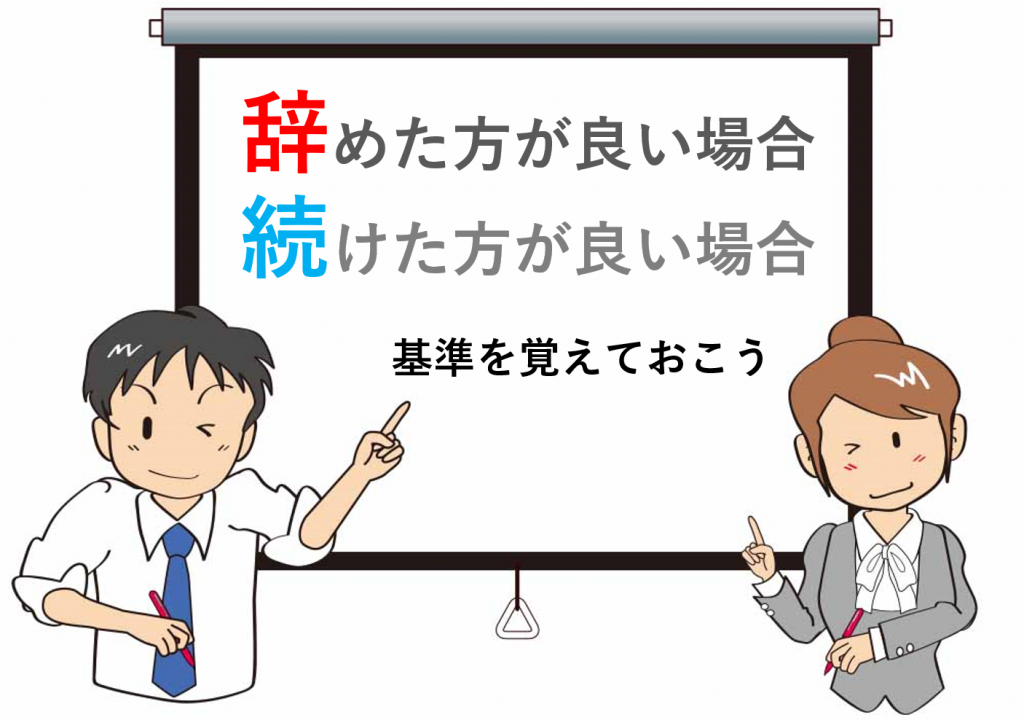 辞めた方が良い場合
続けた方が良い場合

基準を覚えておこう